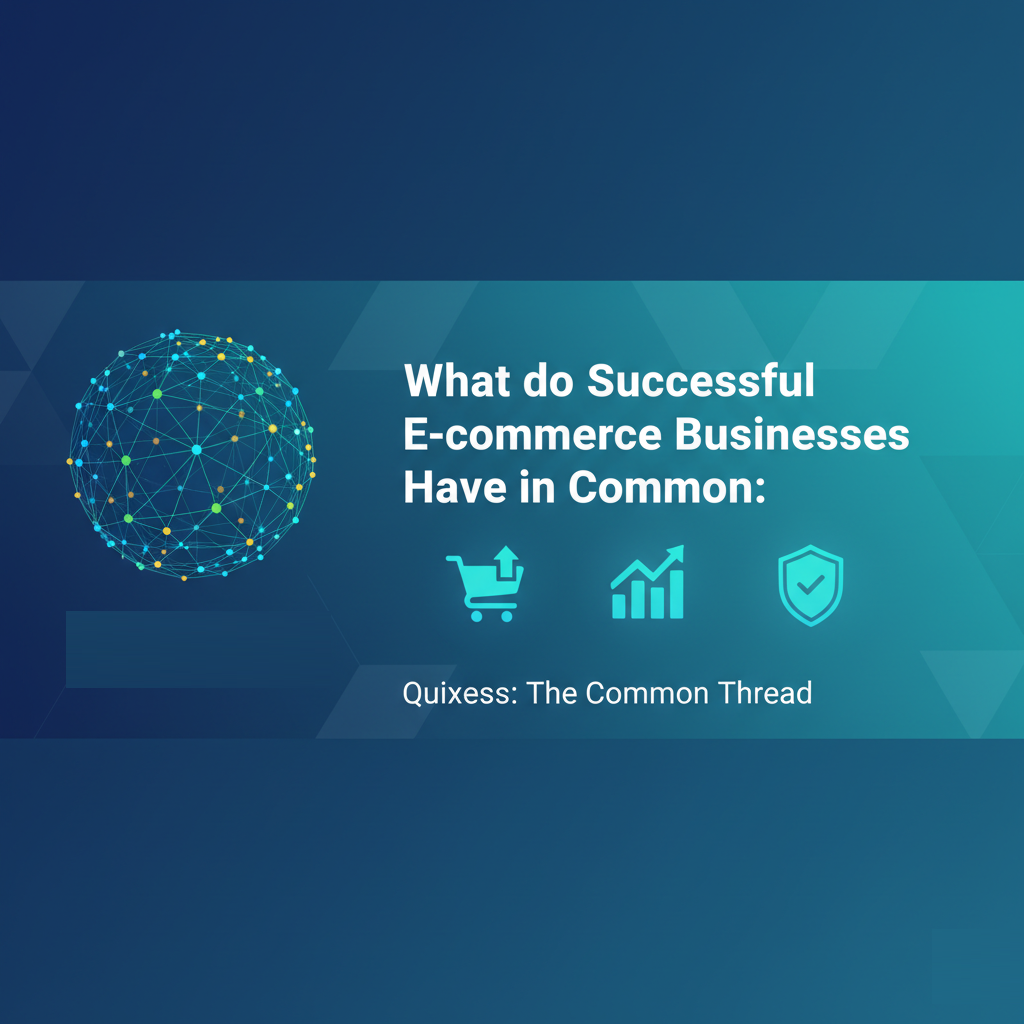 What do Successful E-commerce Businesses Have in Common:

Quixess: The Common Thread